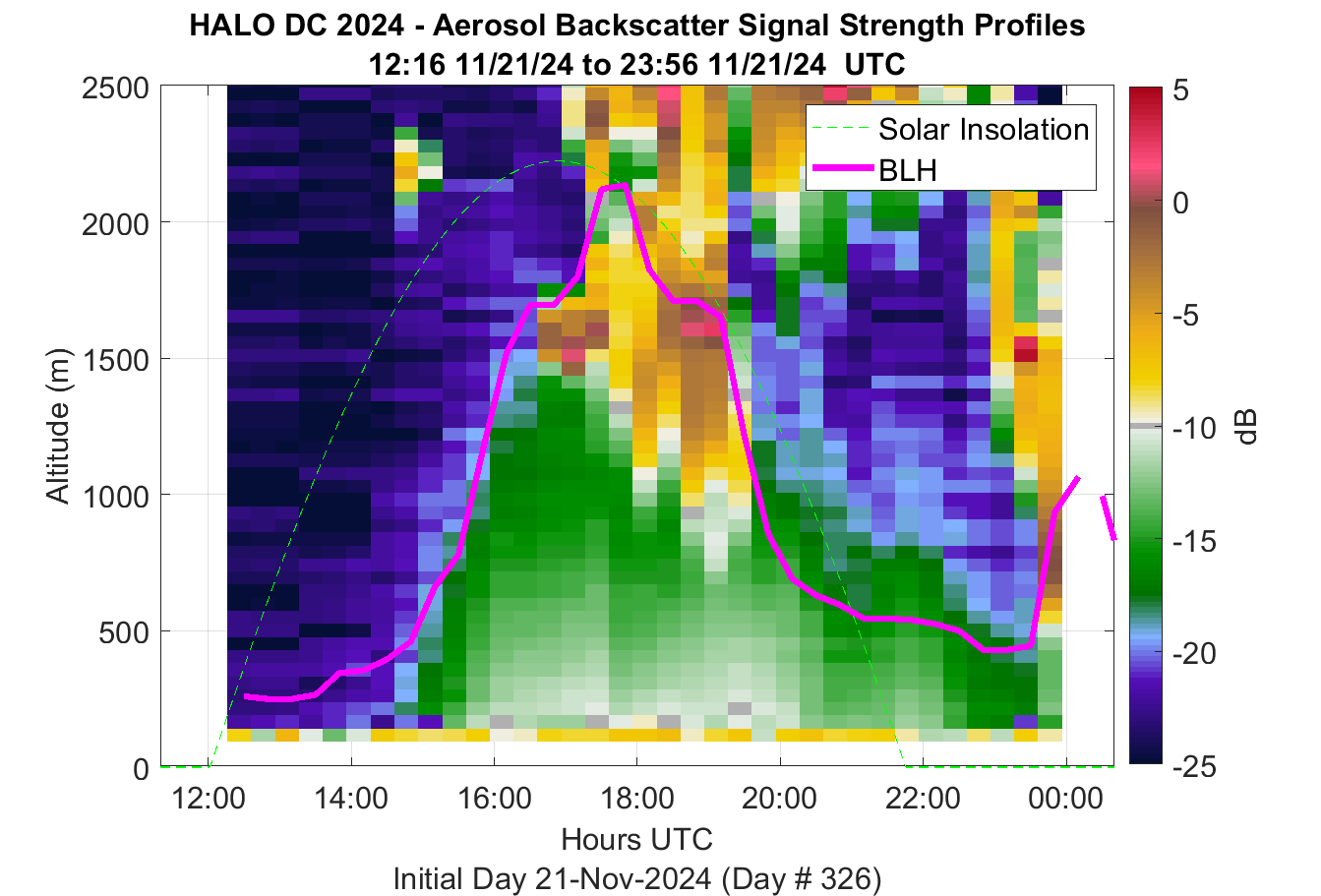 HALO DC 2024 - Aerosol Backscatter Signal Strength Profiles
12:16 11/21/24 to 23:56 11/21/24 UTC

Solar Insolation
BLH

Altitude (m)
2500
2000
1500
1000
500
0

12:00
14:00
16:00
18:00
20:00
22:00
00:00
Hours UTC
Initial Day 21-Nov-2024 (Day # 326)

5
0
-5
-10
-15
-20
-25
dB